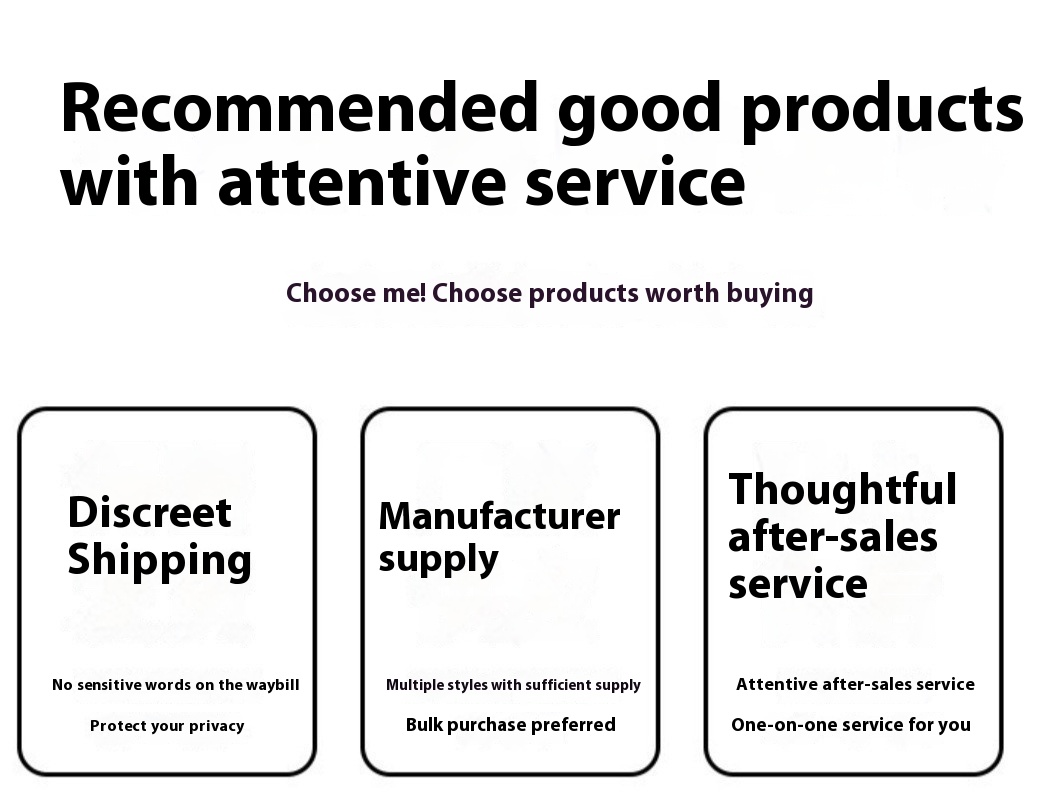 Recommended good products with attentive service

Choose me! Choose products worth buying

Discreet Shipping

No sensitive words on the waybill

Protect your privacy

Manufacturer supply

Multiple styles with sufficient supply

Bulk purchase preferred

Thoughtful after-sales service

Attentive after-sales service

One-on-one service for you